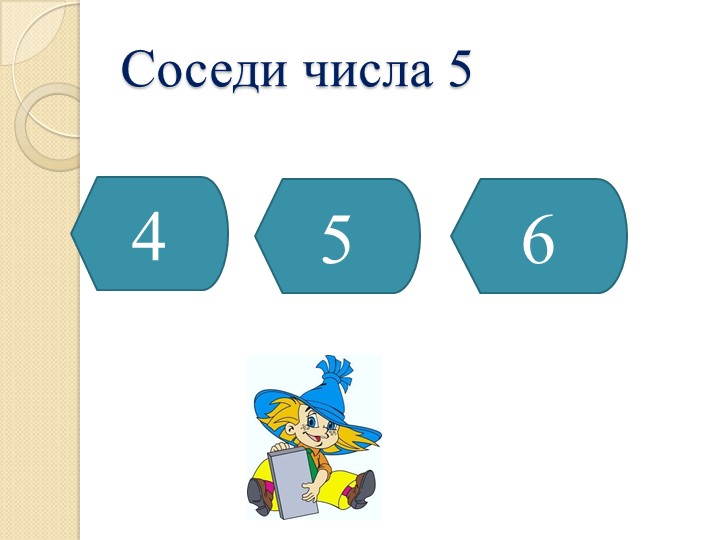 Соседи числа 5

4

5

6